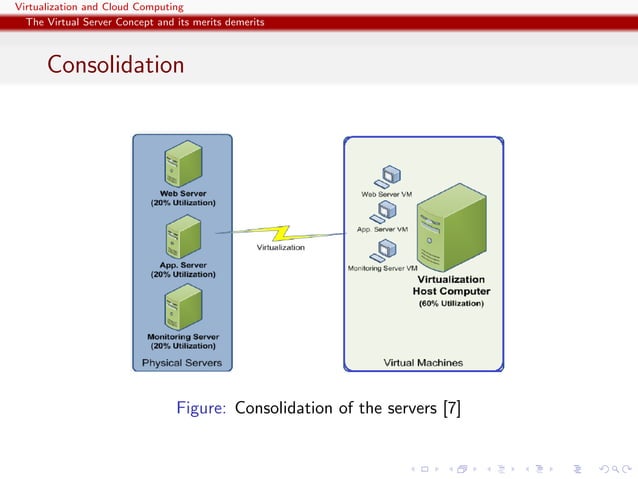 Virtualization and Cloud Computing
The Virtual Server Concept and its merits demerits

Consolidation

Web Server
(20% Utilization)

App. Server
(20% Utilization)

Monitoring Server
(20% Utilization)

Physical Servers

Virtualization

Web Server VM

App. Server VM

Monitoring Server VM

Virtualization
Host Computer
(60% Utilization)

Virtual Machines

Figure: Consolidation of the servers [7]